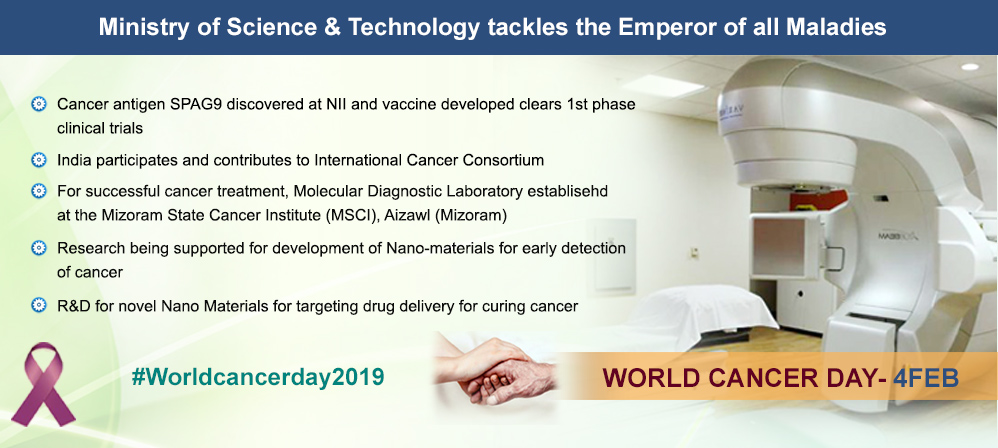 Ministry of Science & Technology tackles the Emperor of all Maladies

Cancer antigen SPAG9 discovered at NII and vaccine developed clears 1st phase clinical trials

India participates and contributes to International Cancer Consortium

For successful cancer treatment, Molecular Diagnostic Laboratory establisehd at the Mizoram State Cancer Institute (MSCI), Aizawl (Mizoram)

Research being supported for development of Nano-materials for early detection of cancer

R&D for novel Nano Materials for targeting drug delivery for curing cancer

#Worldcancerday2019

WORLD CANCER DAY- 4FEB